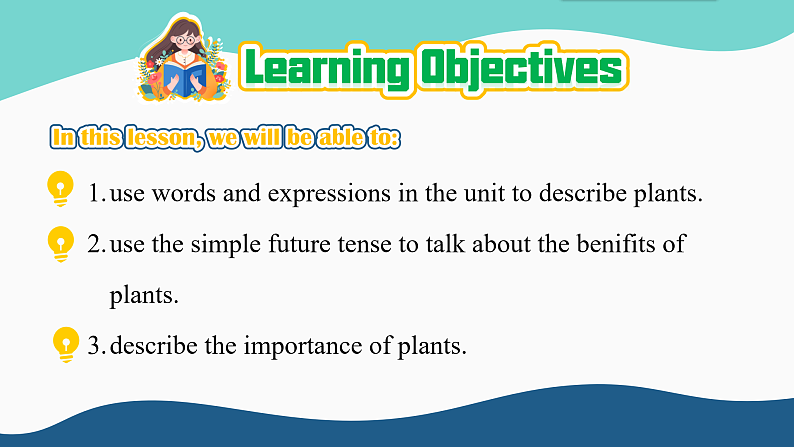 Learning Objectives

In this lesson, we will be able to:

1. use words and expressions in the unit to describe plants.

2. use the simple future tense to talk about the benifits of plants.

3. describe the importance of plants.